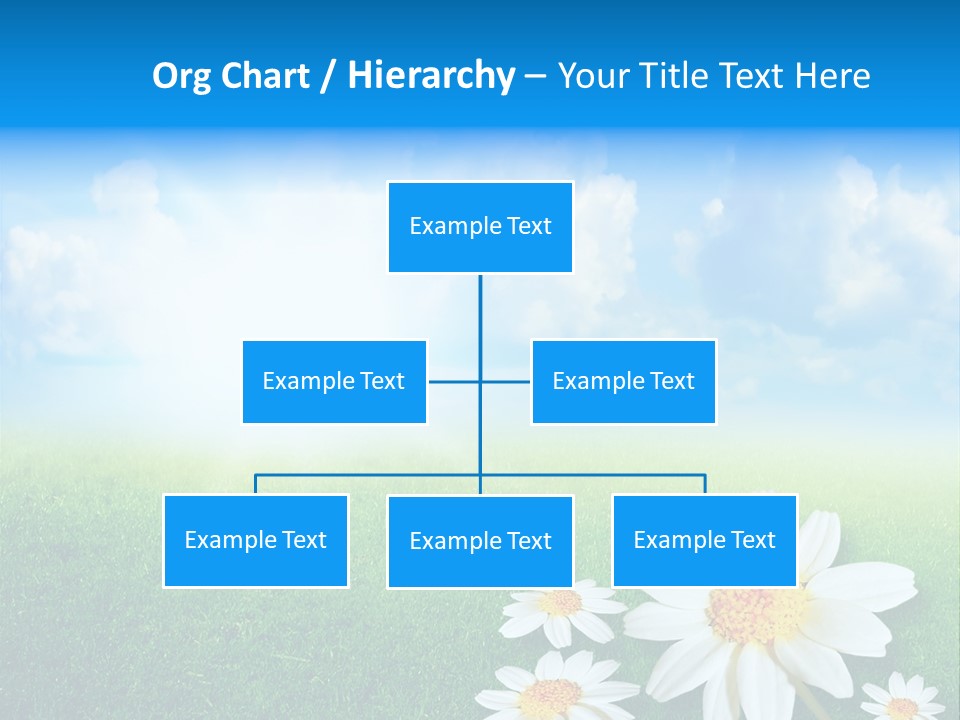 Org Chart / Hierarchy – Your Title Text Here

Example Text

Example Text

Example Text

Example Text

Example Text

Example Text